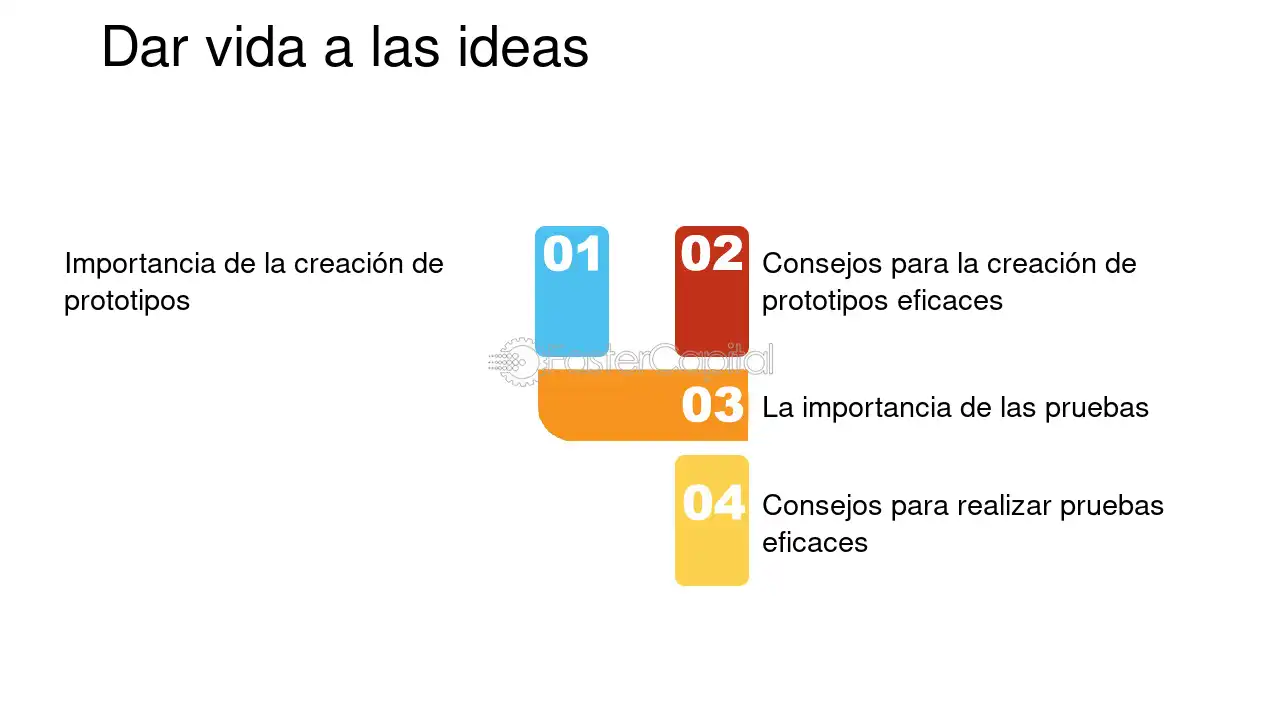 Dar vida a las ideas

01

Importancia de la creación de prototipos

02

Consejos para la creación de prototipos eficaces

FasterCapital

03

La importancia de las pruebas

04

Consejos para realizar pruebas eficaces